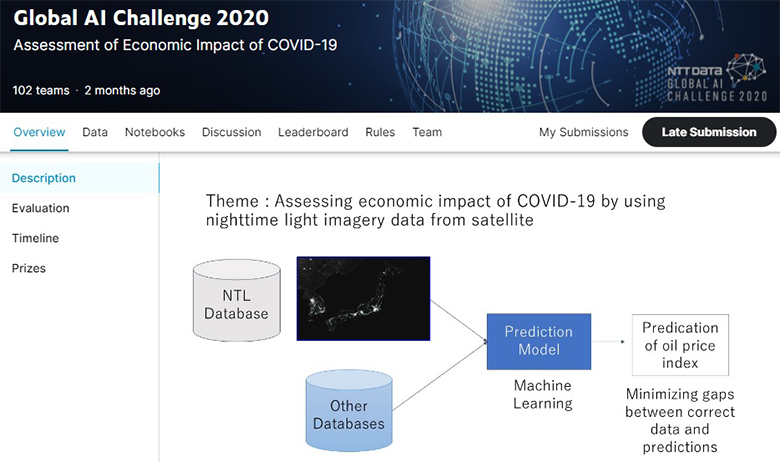 Global AI Challenge 2020

Assessment of Economic Impact of COVID-19

102 teams · 2 months ago

NTT DATA
GLOBAL AI
CHALLENGE 2020

Overview Data Notebooks Discussion Leaderboard Rules Team My Submissions Late Submission

Description
Evaluation
Timeline
Prizes

Theme : Assessing economic impact of COVID-19 by using nighttime light imagery data from satellite

NTL Database

Other Databases

Prediction Model

Machine Learning

Predication of oil price index

Minimizing gaps between correct data and predictions